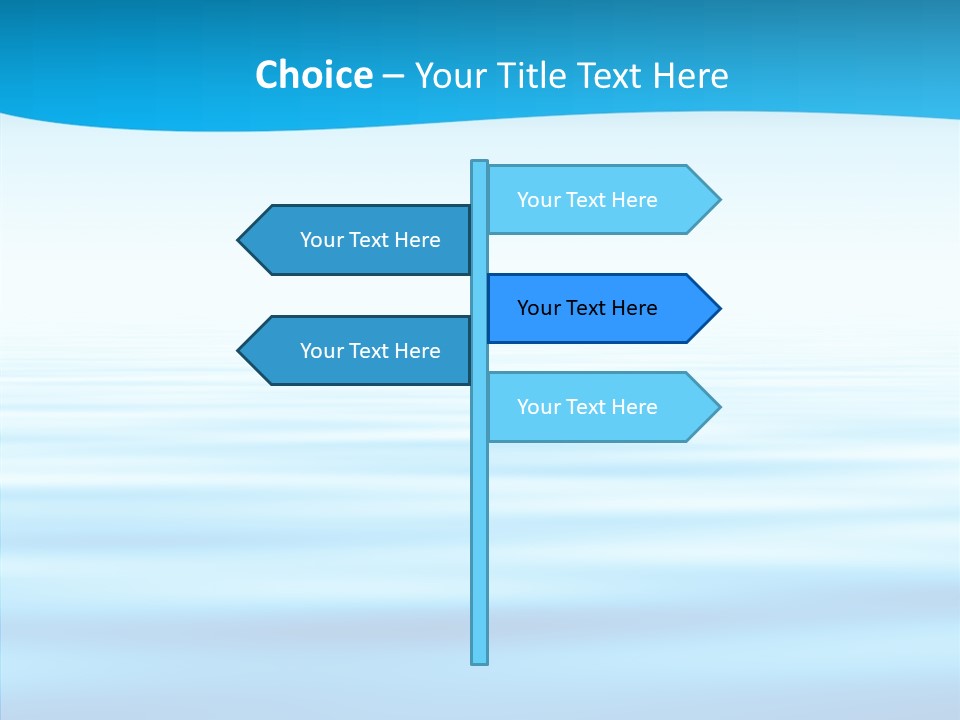 Choice – Your Title Text Here

Your Text Here

Your Text Here

Your Text Here

Your Text Here

Your Text Here